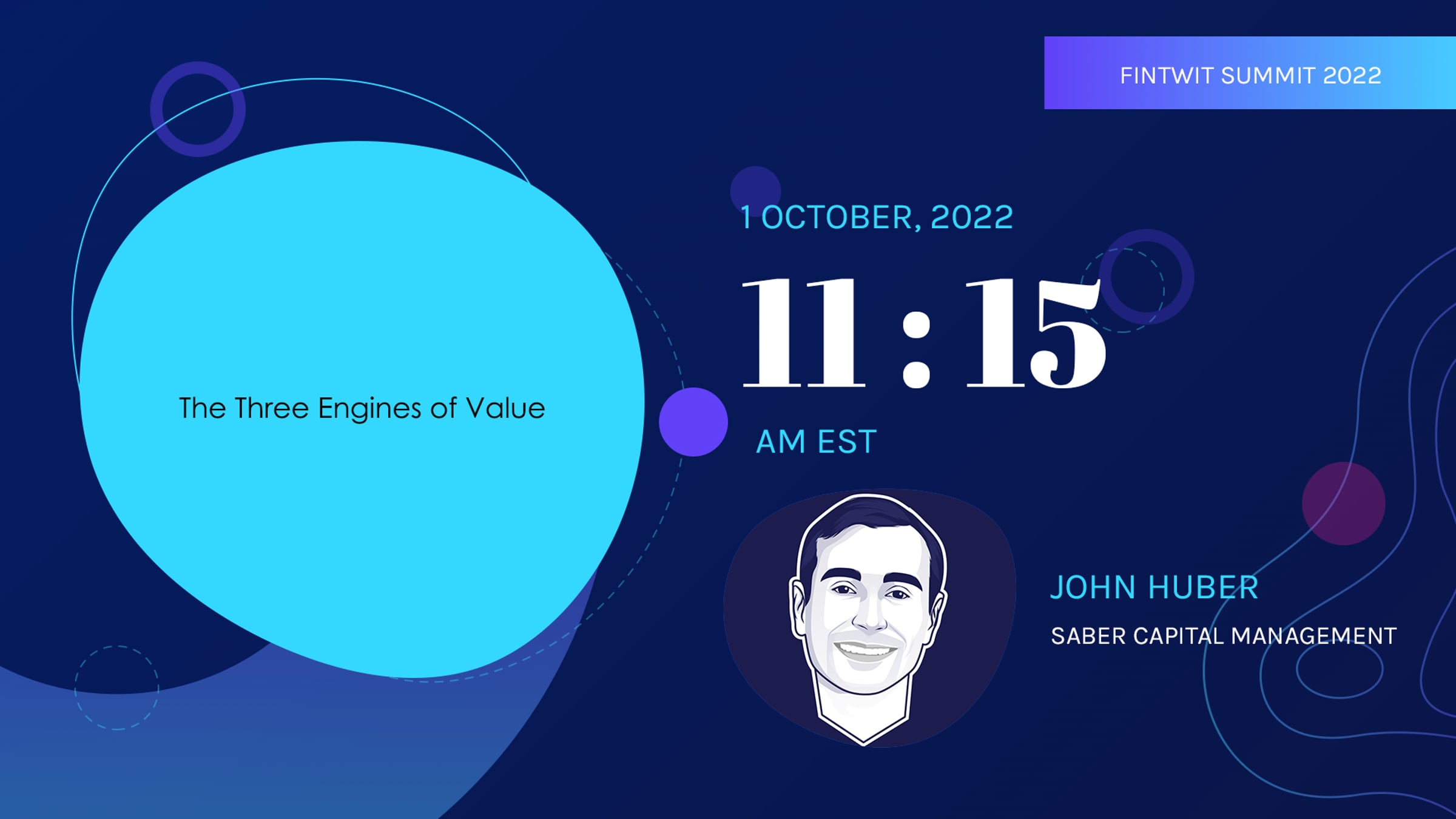 FINTWIT SUMMIT 2022

The Three Engines of Value

1 OCTOBER, 2022

11 : 15

AM EST

JOHN HUBER

SABER CAPITAL MANAGEMENT